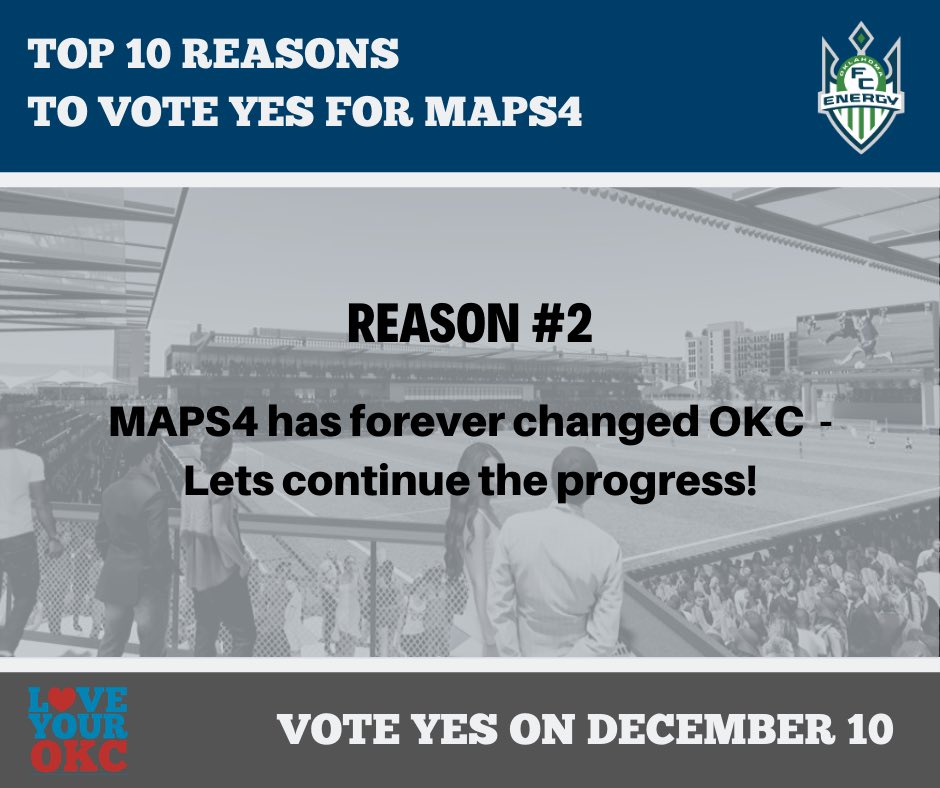 TOP 10 REASONS
TO VOTE YES FOR MAPS4

OKLAHOMA FC ENERGY

REASON #2

MAPS4 has forever changed OKC -
Lets continue the progress!

LOVE YOUR OKC

VOTE YES ON DECEMBER 10